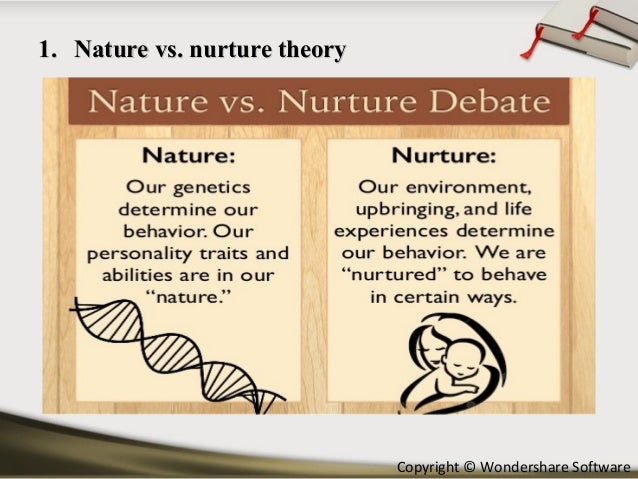 1. Nature vs. nurture theory

Nature vs. Nurture Debate

Nature:

Our genetics determine our behavior. Our personality traits and abilities are in our "nature."

Nurture:

Our environment, upbringing, and life experiences determine our behavior. We are "nurtured" to behave in certain ways.

Copyright © Wondershare Software